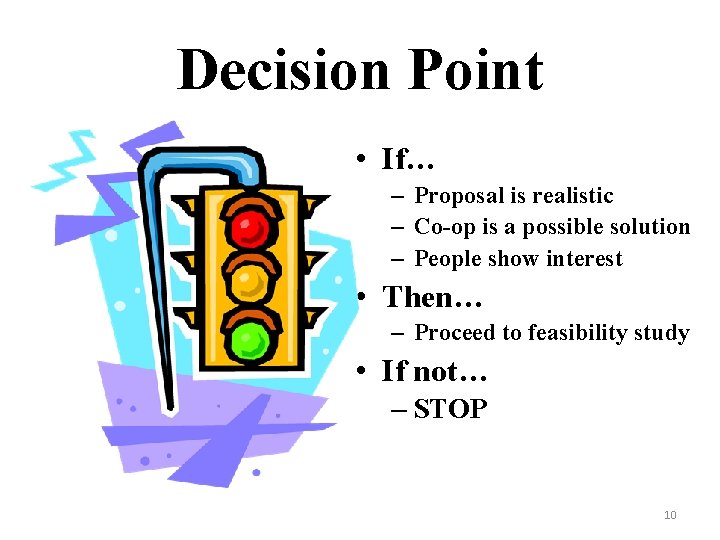 Decision Point

• If…
– Proposal is realistic
– Co-op is a possible solution
– People show interest
• Then…
– Proceed to feasibility study
• If not…
– STOP

10